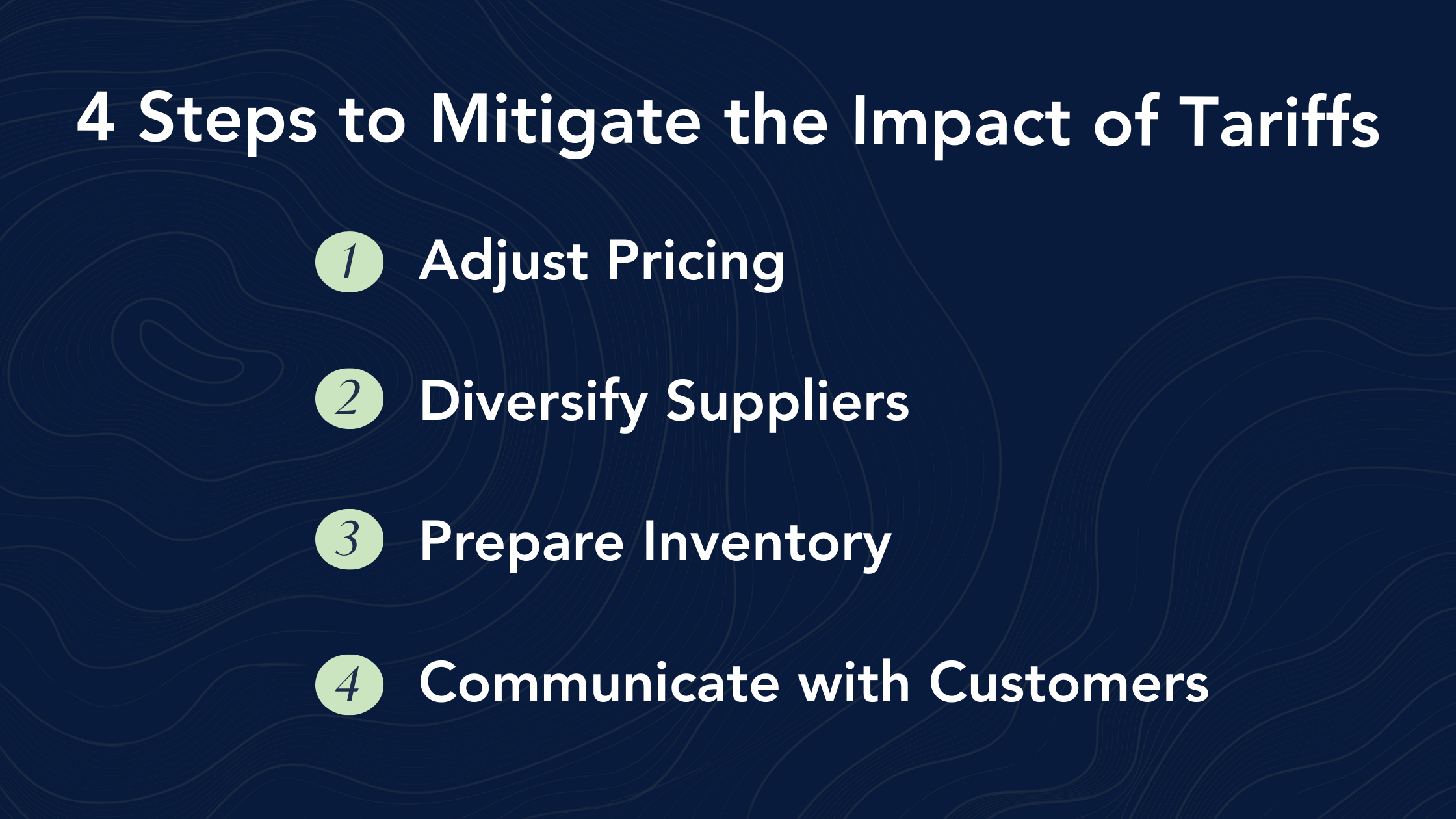 4 Steps to Mitigate the Impact of Tariffs

1 Adjust Pricing

2 Diversify Suppliers

3 Prepare Inventory

4 Communicate with Customers